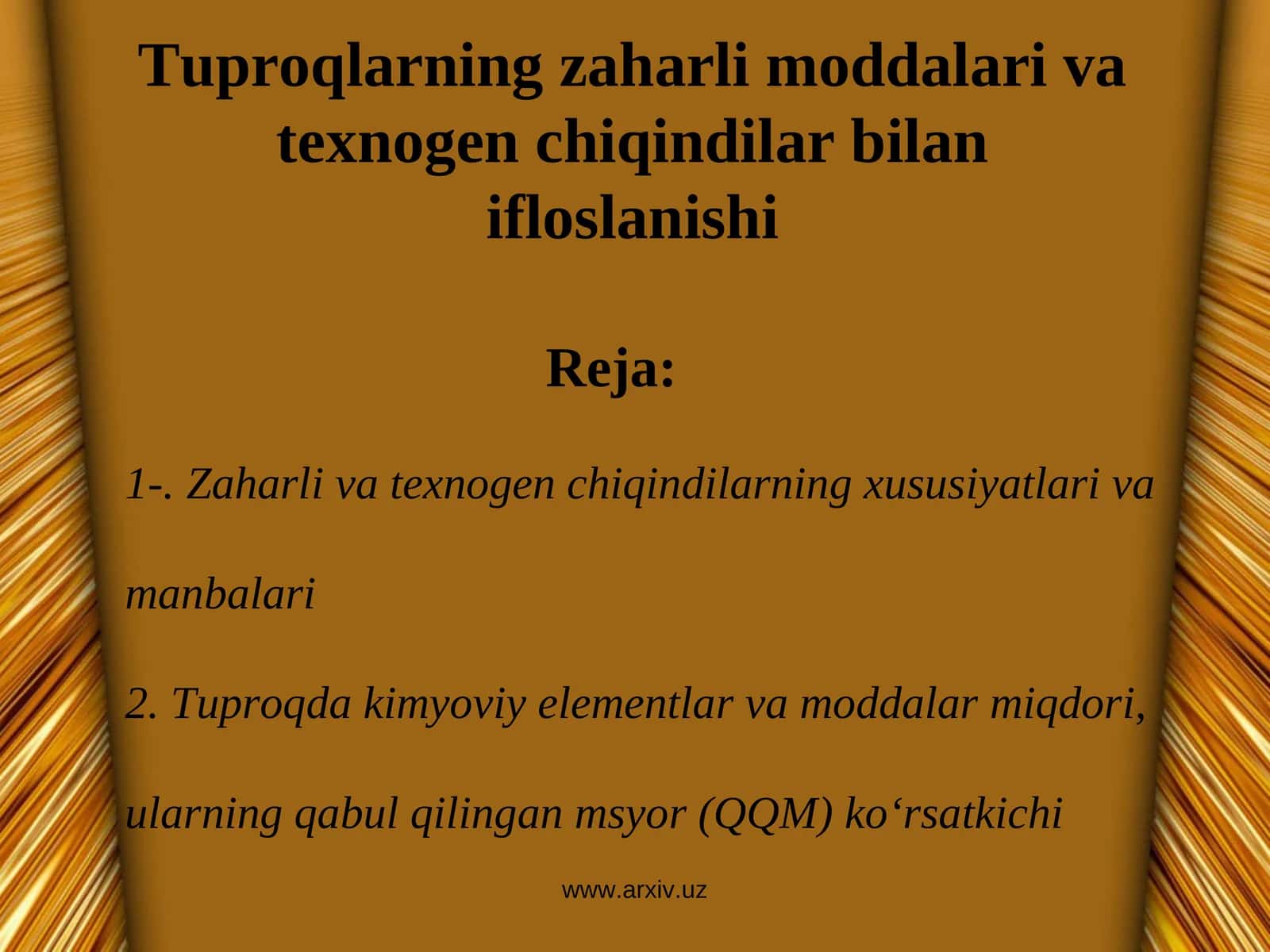 Tuproqlarning zaharli moddalari va texnogen chiqindilar bilan ifloslanishi

Reja:

1-. Zaharli va texnogen chiqindilarning xususiyatlari va manbalari

2. Tuproqda kimyoviy elementlar va moddalar miqdori, ularning qabul qilingan msyor (QQM) ko‘rsatkichi

www.arxiv.uz